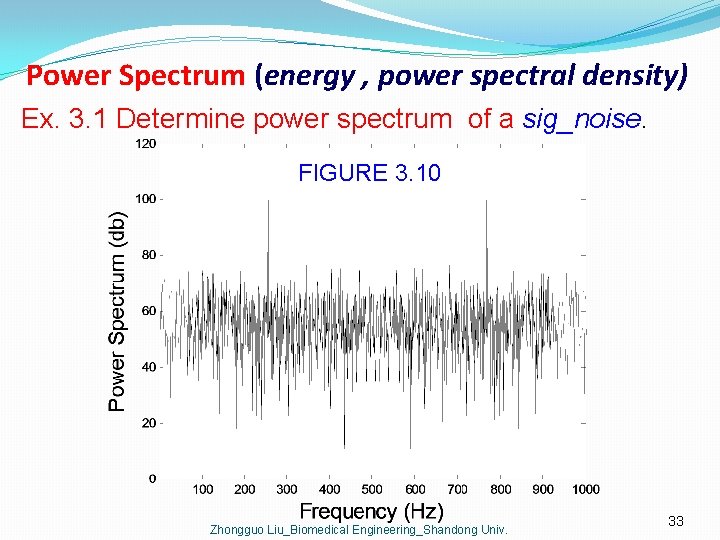 Power Spectrum (energy , power spectral density)

Ex. 3.1 Determine power spectrum of a sig_noise.

FIGURE 3.10

Power Spectrum (db)

120
100
80
60
40
20
0

100 200 300 400 500 600 700 800 900 1000

Frequency (Hz)

Zhongguo Liu_Biomedical Engineering_Shandong Univ.

33